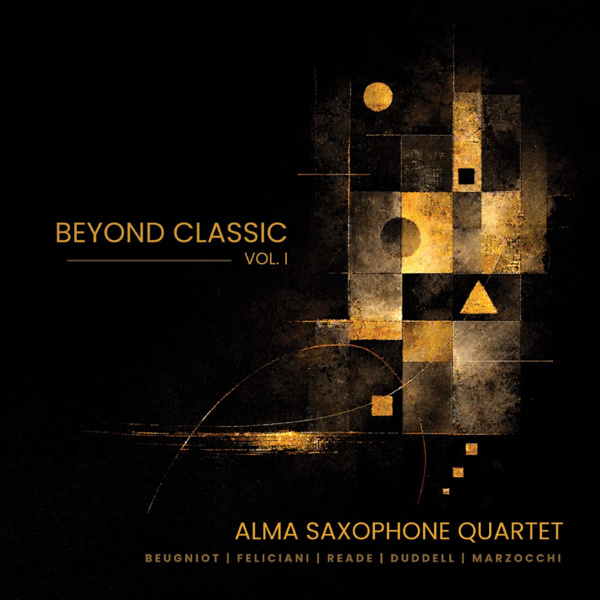 BEYOND CLASSIC
VOL. I

ALMA SAXOPHONE QUARTET

BEUGNIOT | FELICIANI | READE | DUDDELL | MARZOCCHI